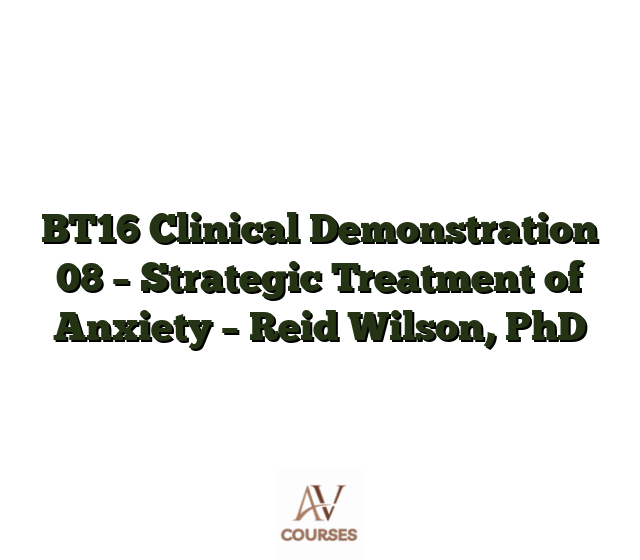 BT16 Clinical Demonstration 08 – Strategic Treatment of Anxiety – Reid Wilson, PhD

AV
COURSES